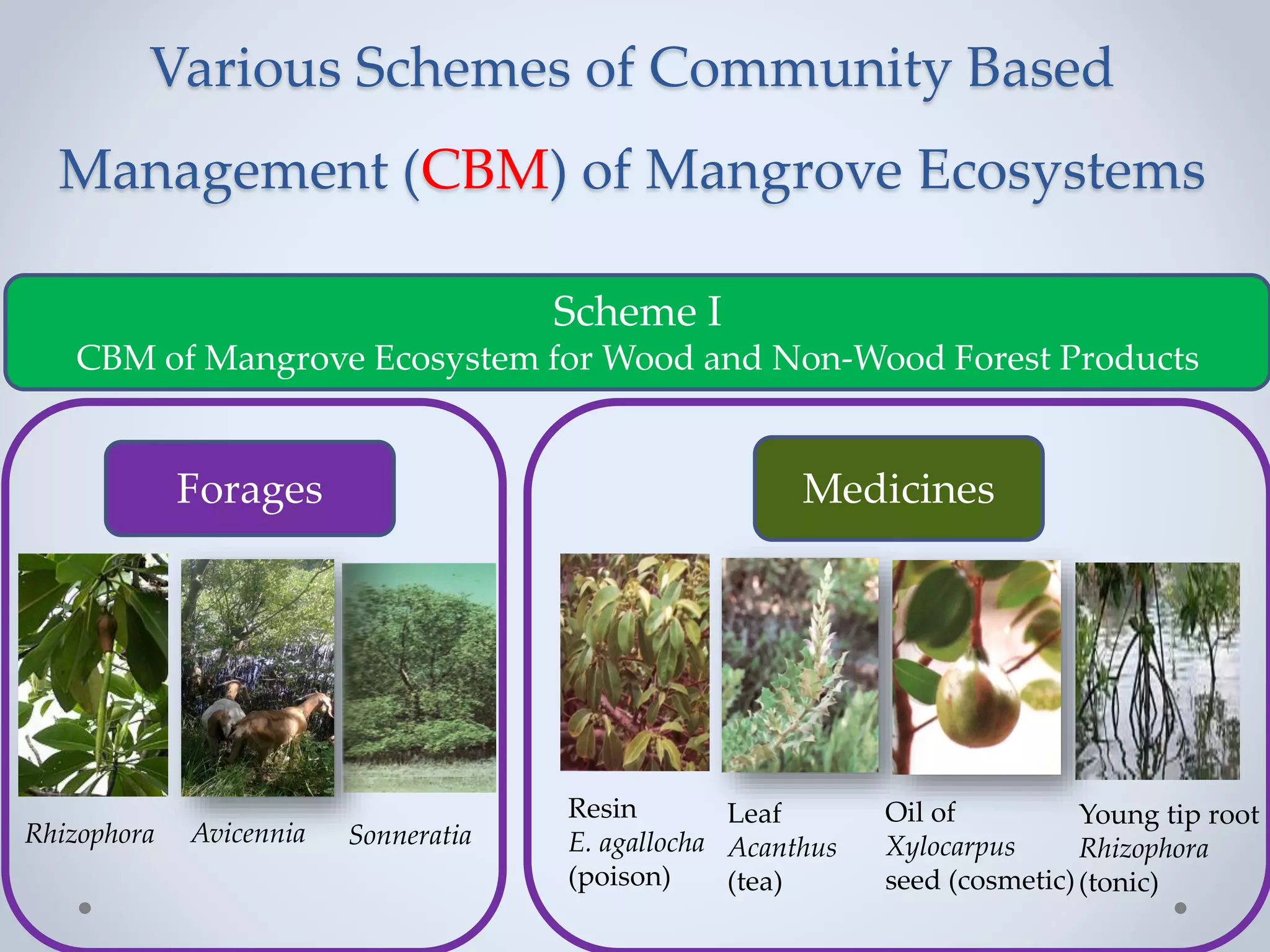 Various Schemes of Community Based Management (CBM) of Mangrove Ecosystems

Scheme I
CBM of Mangrove Ecosystem for Wood and Non-Wood Forest Products

Forages

Rhizophora

Avicennia

Sonneratia

Medicines

Resin
E. agallocha
(poison)

Leaf
Acanthus
(tea)

Oil of
Xylocarpus
seed (cosmetic)

Young tip root
Rhizophora
(tonic)